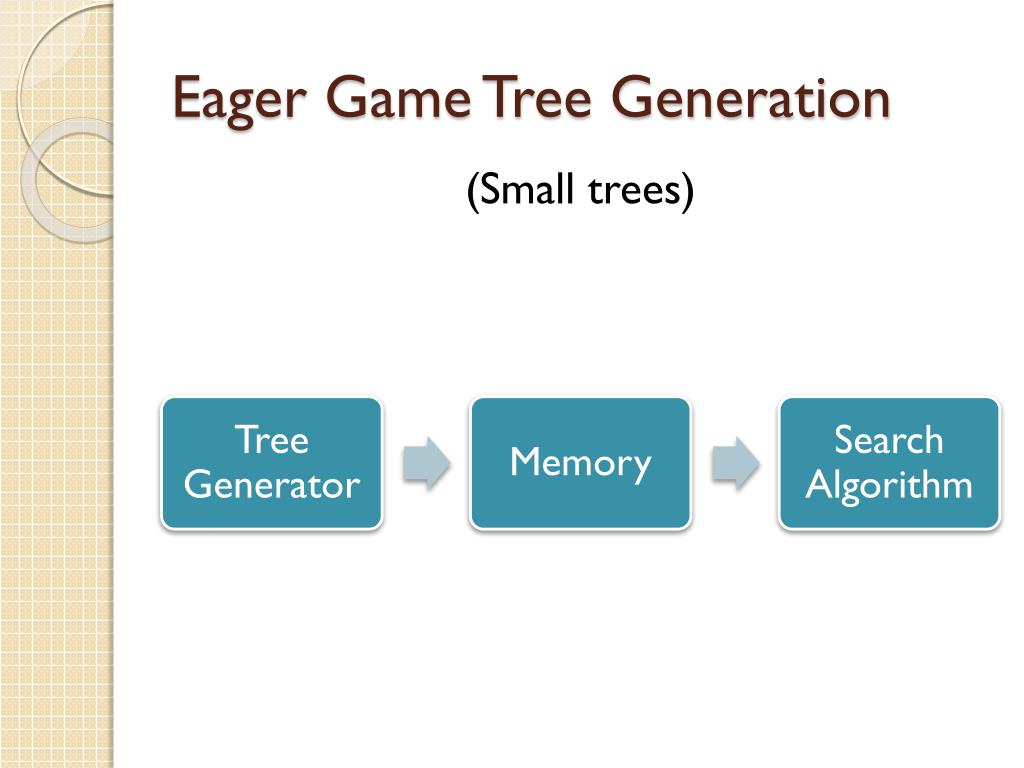 Eager Game Tree Generation

(Small trees)

Tree Generator

Memory

Search Algorithm